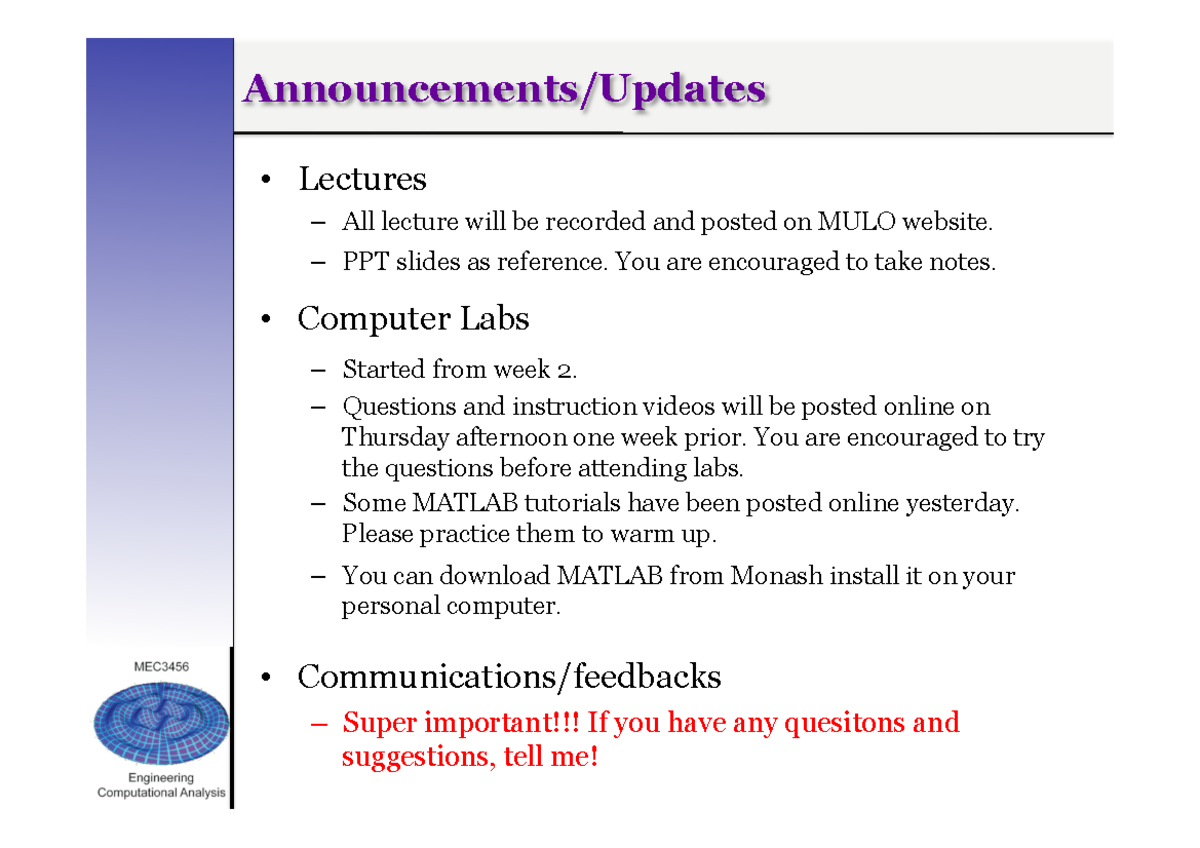 Announcements/Updates

• Lectures
– All lecture will be recorded and posted on MULO website.
– PPT slides as reference. You are encouraged to take notes.

• Computer Labs
– Started from week 2.
– Questions and instruction videos will be posted online on Thursday afternoon one week prior. You are encouraged to try the questions before attending labs.
– Some MATLAB tutorials have been posted online yesterday. Please practice them to warm up.
– You can download MATLAB from Monash install it on your personal computer.

• Communications/feedbacks
– Super important!!! If you have any quesitons and suggestions, tell me!

MEC3456

Engineering Computational Analysis